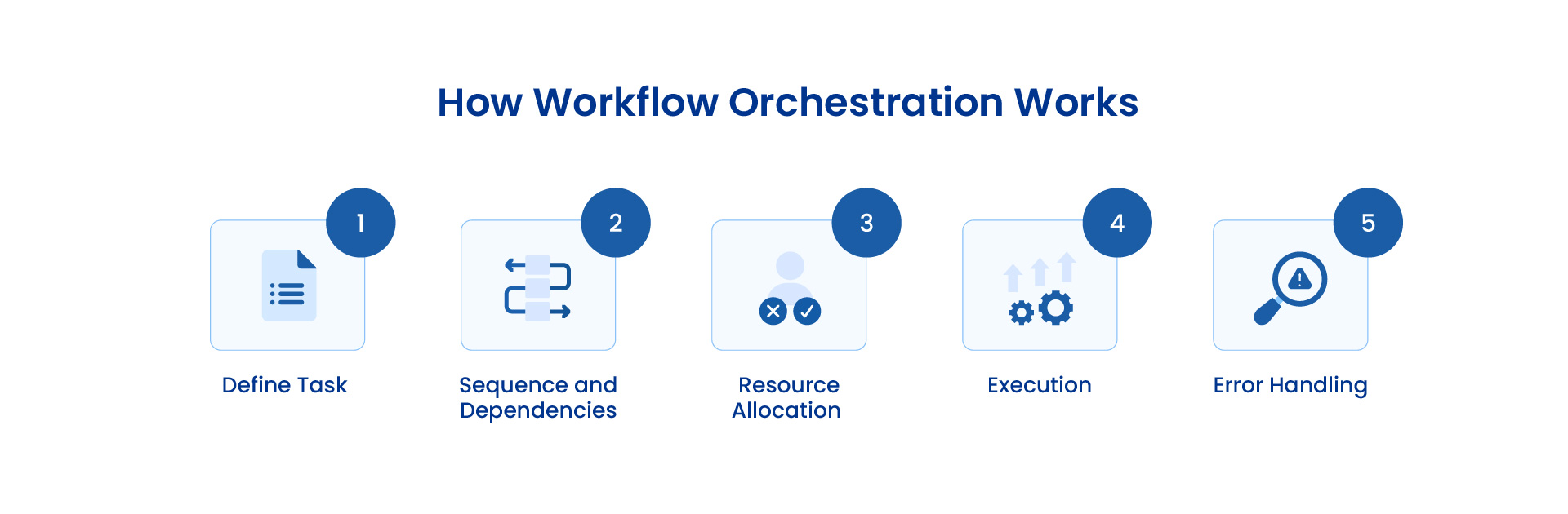 How Workflow Orchestration Works

1
Define Task

2
Sequence and Dependencies

3
Resource Allocation

4
Execution

5
Error Handling